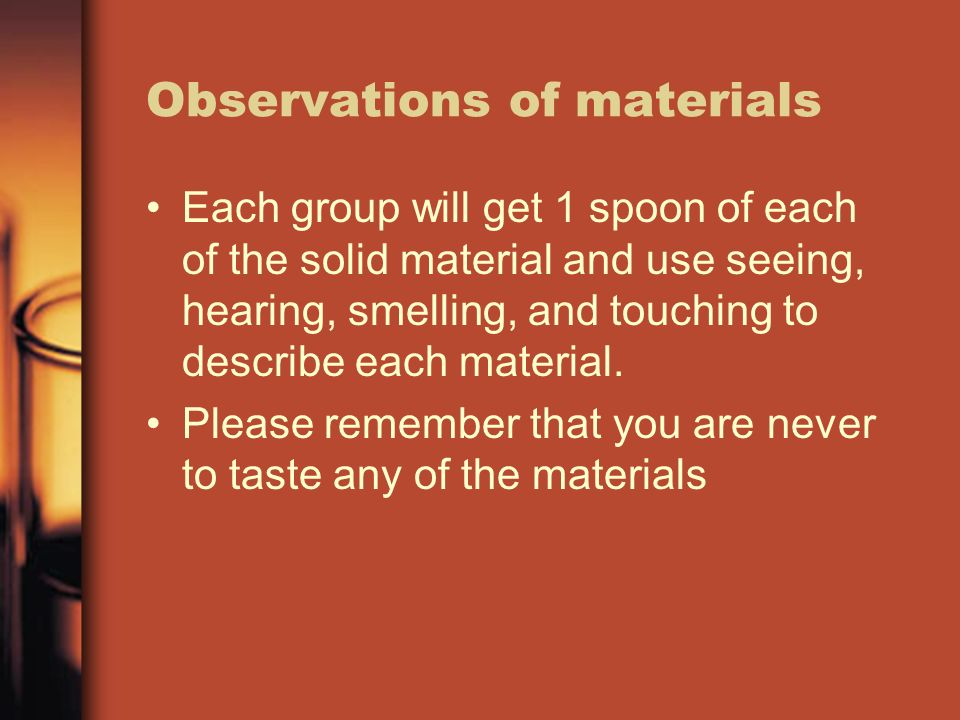 Observations of materials

• Each group will get 1 spoon of each of the solid material and use seeing, hearing, smelling, and touching to describe each material.
• Please remember that you are never to taste any of the materials